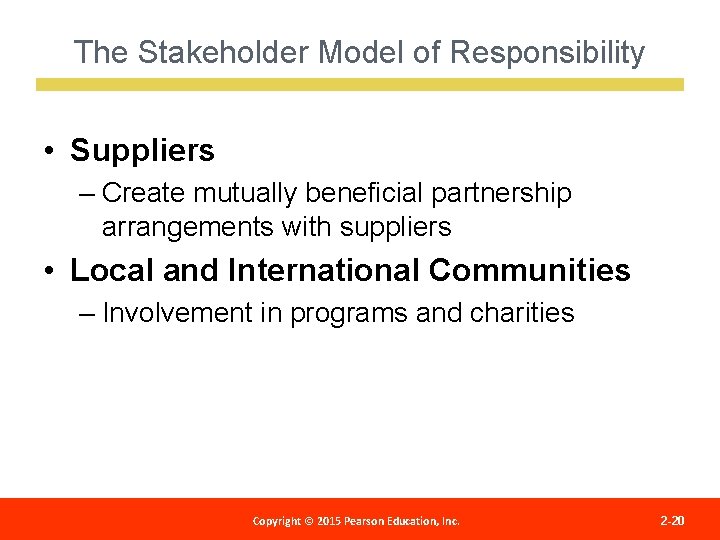 The Stakeholder Model of Responsibility

• Suppliers
– Create mutually beneficial partnership arrangements with suppliers

• Local and International Communities
– Involvement in programs and charities

Copyright © 2015 Pearson Education, Inc.

2-20